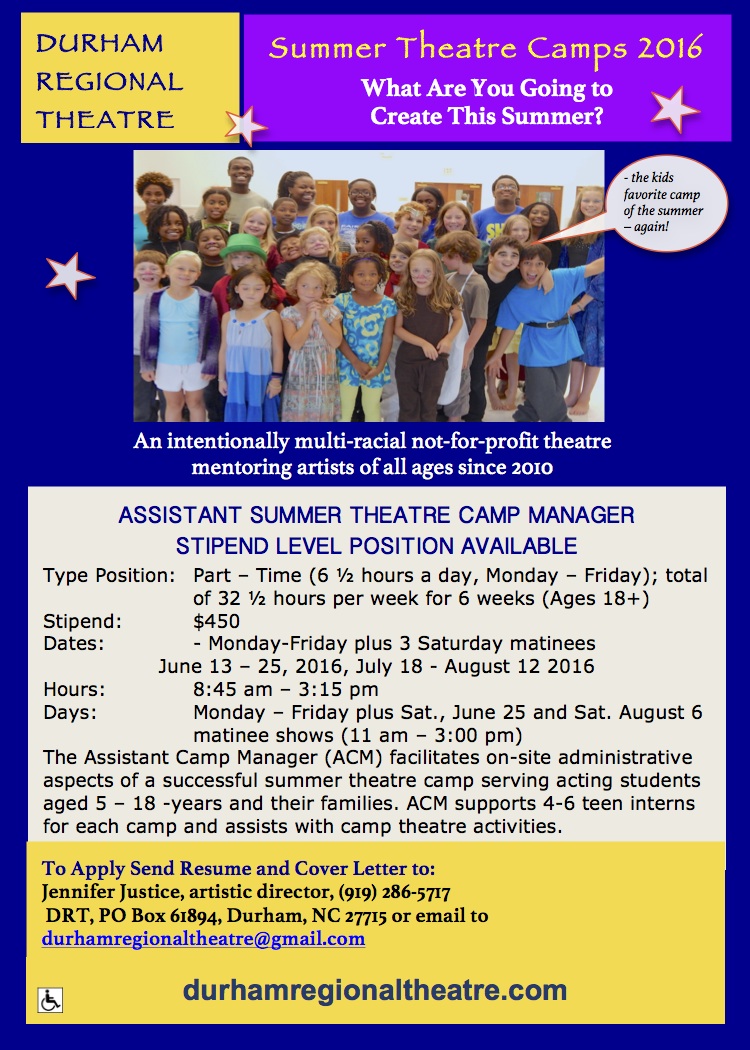 DURHAM REGIONAL THEATRE

Summer Theatre Camps 2016

What Are You Going to Create This Summer?

- the kids favorite camp of the summer – again!

An intentionally multi-racial not-for-profit theatre mentoring artists of all ages since 2010

ASSISTANT SUMMER THEATRE CAMP MANAGER
STIPEND LEVEL POSITION AVAILABLE

Type Position: Part – Time (6 ½ hours a day, Monday – Friday); total of 32 ½ hours per week for 6 weeks (Ages 18+)
Stipend: $450
Dates: - Monday-Friday plus 3 Saturday matinees
June 13 – 25, 2016, July 18 - August 12 2016
Hours: 8:45 am – 3:15 pm
Days: Monday – Friday plus Sat., June 25 and Sat. August 6 matinee shows (11 am – 3:00 pm)

The Assistant Camp Manager (ACM) facilitates on-site administrative aspects of a successful summer theatre camp serving acting students aged 5 – 18 -years and their families. ACM supports 4-6 teen interns for each camp and assists with camp theatre activities.

To Apply Send Resume and Cover Letter to:
Jennifer Justice, artistic director, (919) 286-5717
DRT, PO Box 61894, Durham, NC 27715 or email to
durhamregionaltheatre@gmail.com

durhamregionaltheatre.com